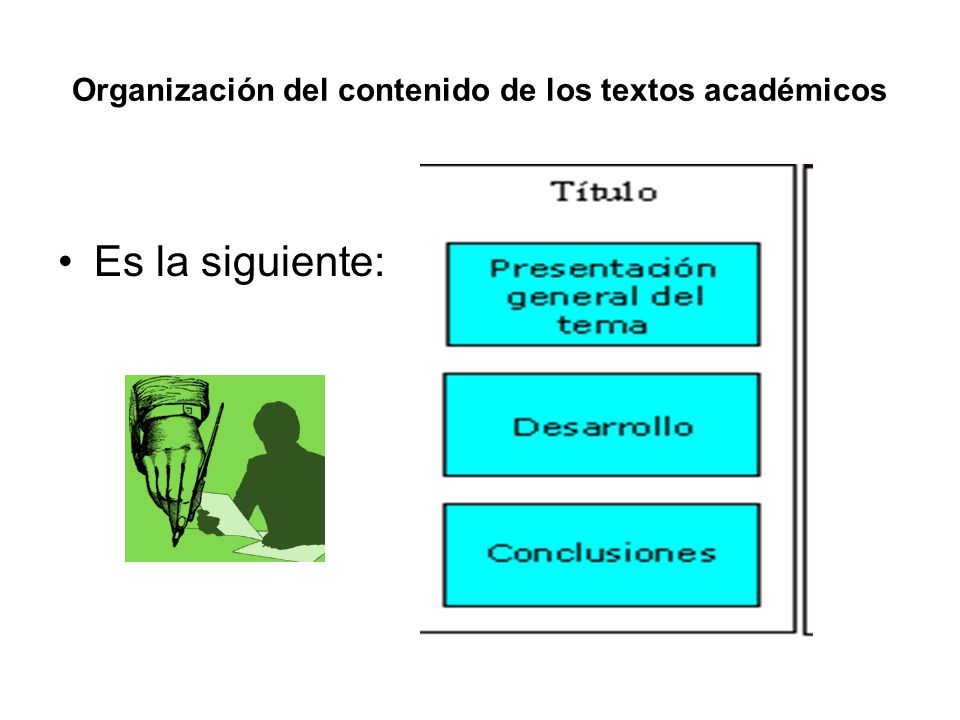 Organización del contenido de los textos académicos

• Es la siguiente:

Título

Presentación general del tema

Desarrollo

Conclusiones